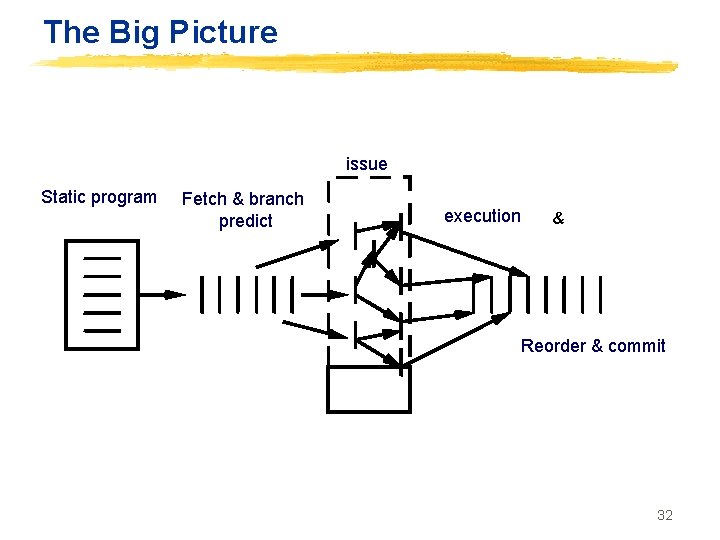 The Big Picture

issue

Static program

Fetch & branch predict

execution &

Reorder & commit

32